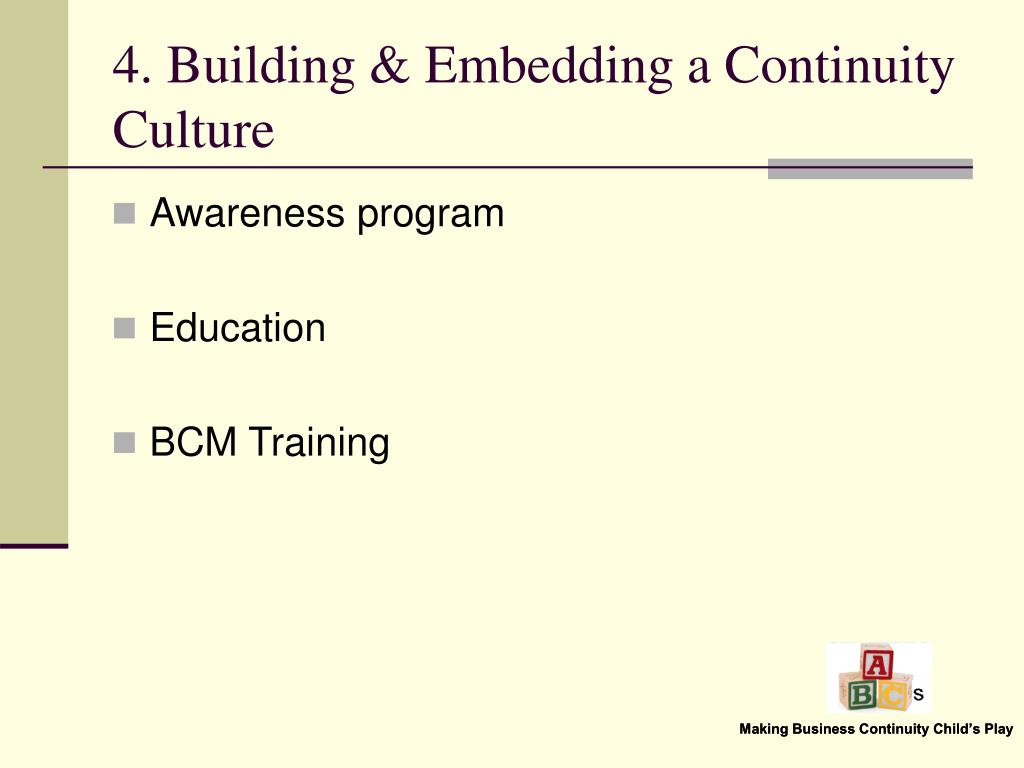 4. Building & Embedding a Continuity Culture

Awareness program

Education

BCM Training

A
B C s

Making Business Continuity Child's Play